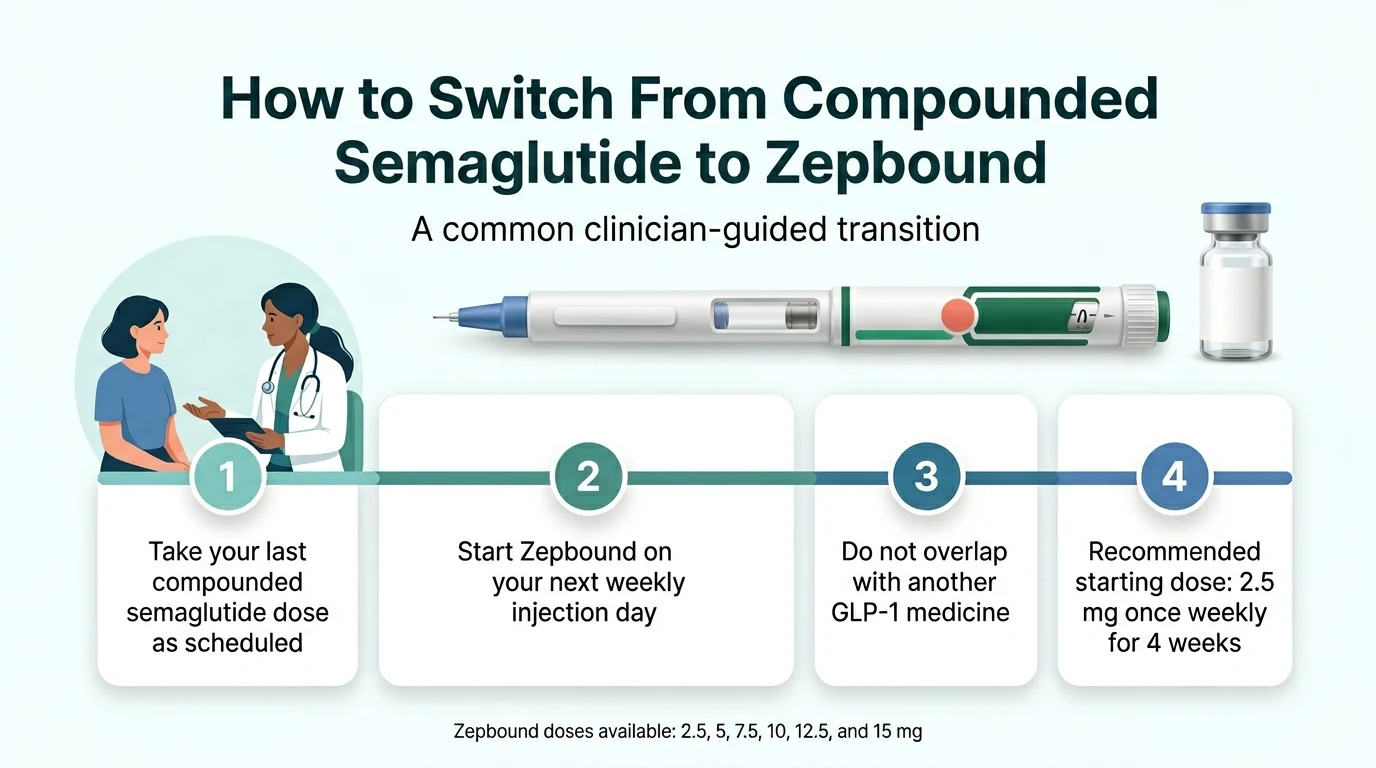 How to Switch From Compounded Semaglutide to Zepbound

A common clinician-guided transition

1
Take your last compounded semaglutide dose as scheduled

2
Start Zepbound on your next weekly injection day

3
Do not overlap with another GLP-1 medicine

4
Recommended starting dose: 2.5 mg once weekly for 4 weeks

Zepbound doses available: 2.5, 5, 7.5, 10, 12.5, and 15 mg